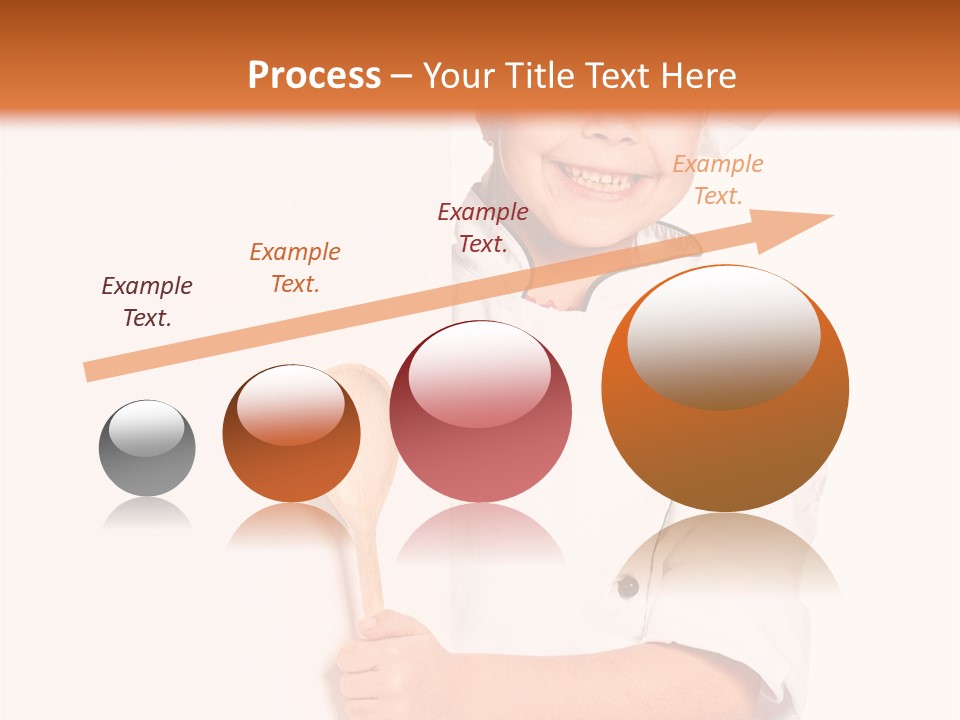 Process – Your Title Text Here

Example Text.

Example Text.

Example Text.

Example Text.